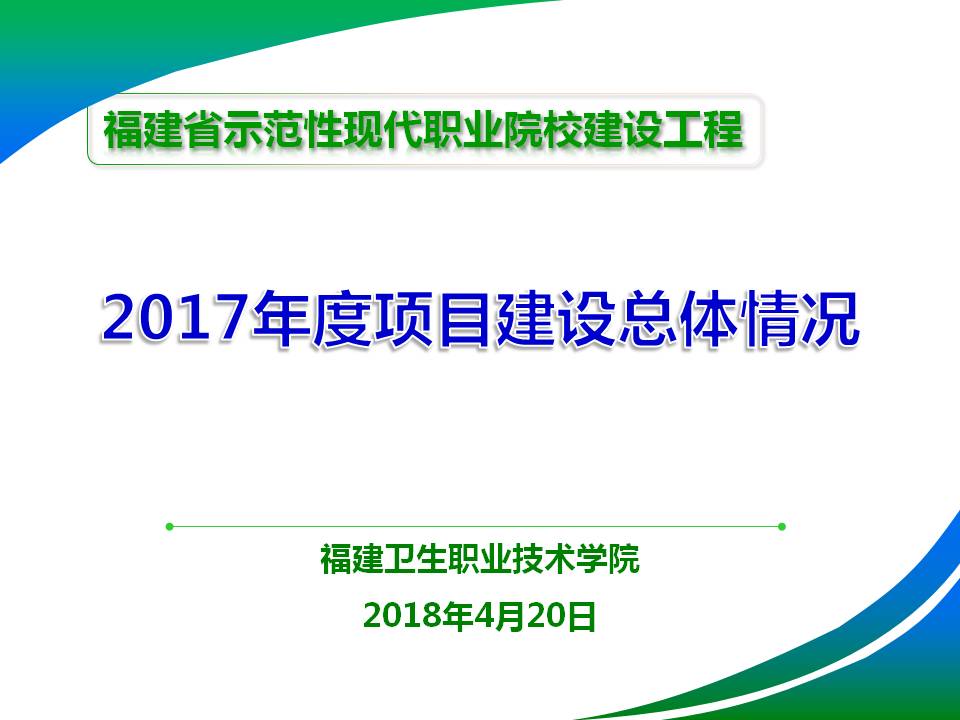 福建省示范性现代职业院校建设工程

2017年度项目建设总体情况

福建卫生职业技术学院

2018年4月20日